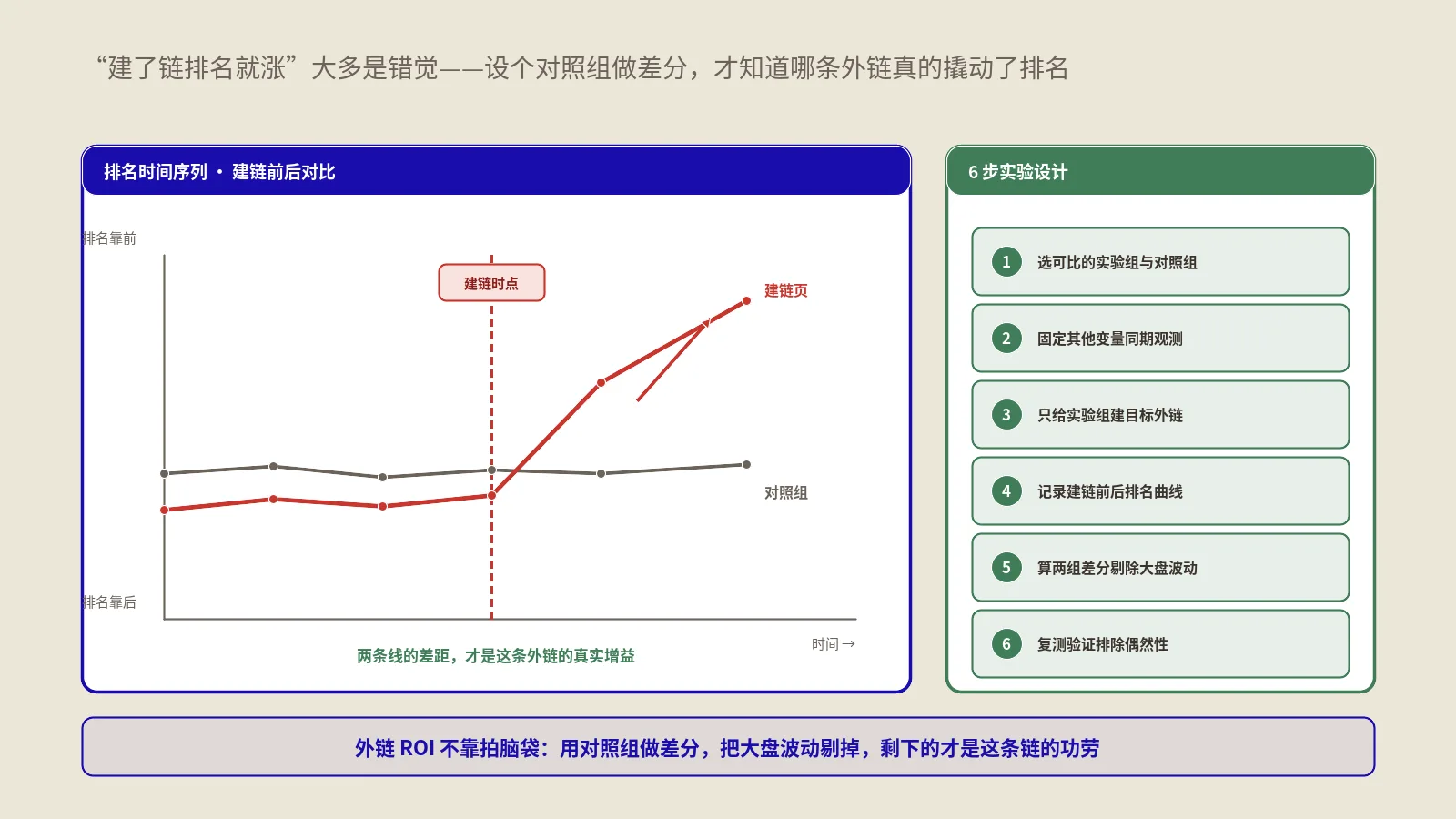 “建了链排名就涨”大多是错觉——设个对照组做差分，才知道哪条外链真的撬动了排名

排名时间序列 · 建链前后对比

排名靠前

建链时点

建链页

对照组

排名靠后

时间 →

两条线的差距，才是这条外链的真实增益

6 步实验设计

1 选可比的实验组与对照组

2 固定其他变量同期观测

3 只给实验组建目标外链

4 记录建链前后排名曲线

5 算两组差分剔除大盘波动

6 复测验证排除偶然性

外链 ROI 不靠拍脑袋：用对照组做差分，把大盘波动剔掉，剩下的才是这条链的功劳